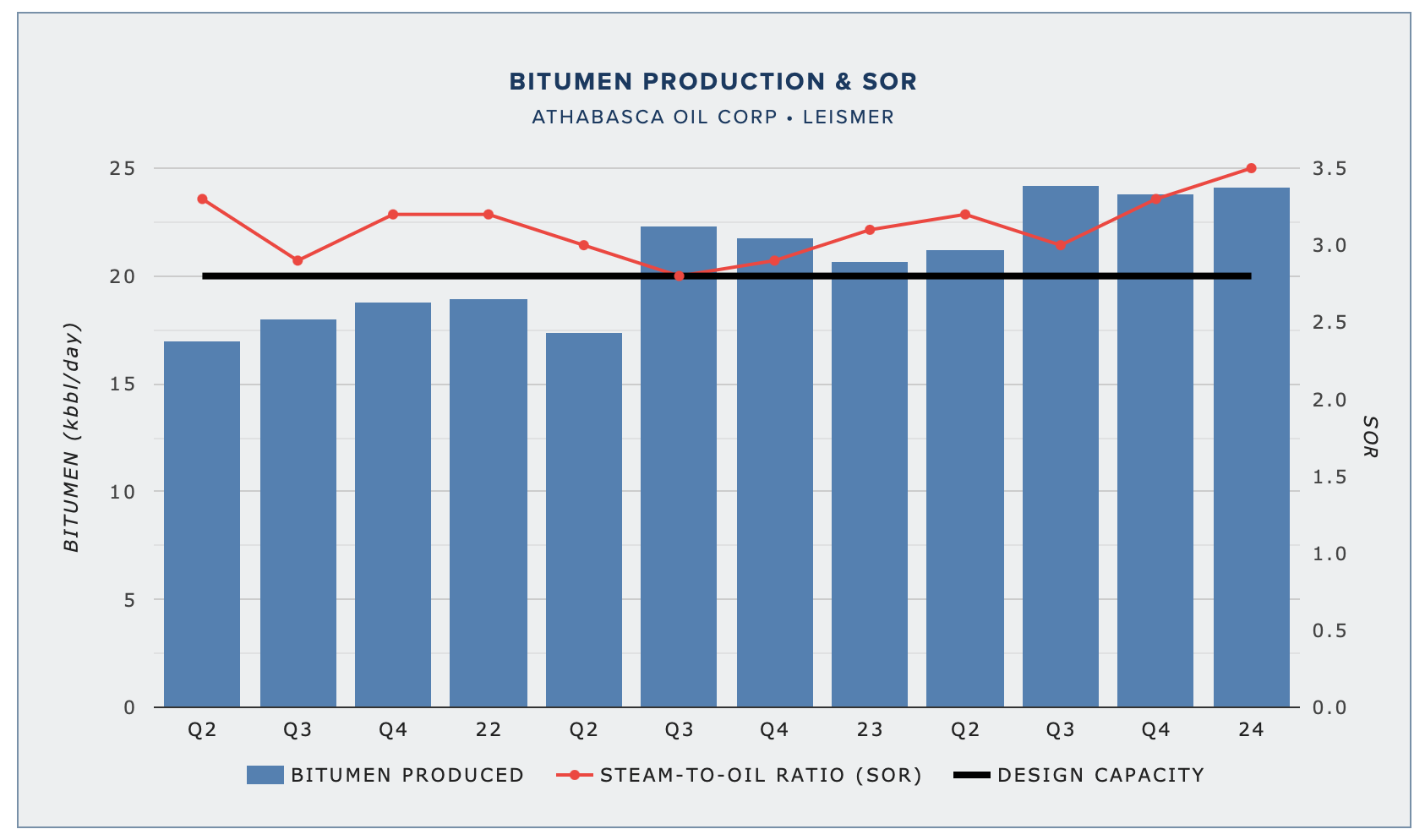 BITUMEN PRODUCTION & SOR
ATHABASCA OIL CORP • LEISMER

BITUMEN (kbbl/day)

25
20
15
10
5
0

SOR

3.5
3.0
2.5
2.0
1.5
1.0
0.5
0.0

Q2 Q3 Q4 22 Q2 Q3 Q4 23 Q2 Q3 Q4 24

BITUMEN PRODUCED
STEAM-TO-OIL RATIO (SOR)
DESIGN CAPACITY